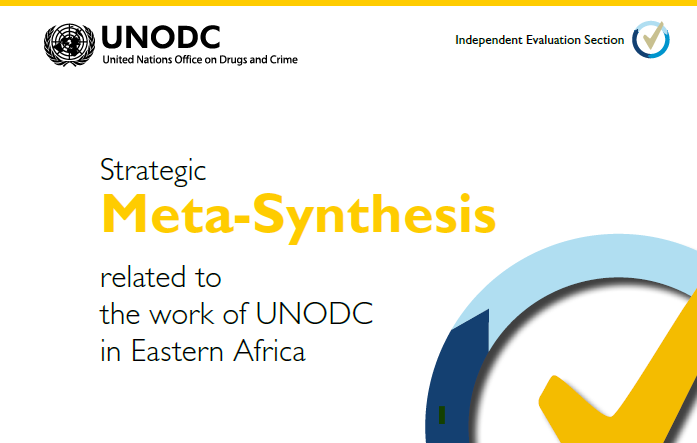 UNODC
United Nations Office on Drugs and Crime

Independent Evaluation Section

Strategic
Meta-Synthesis
related to
the work of UNODC
in Eastern Africa